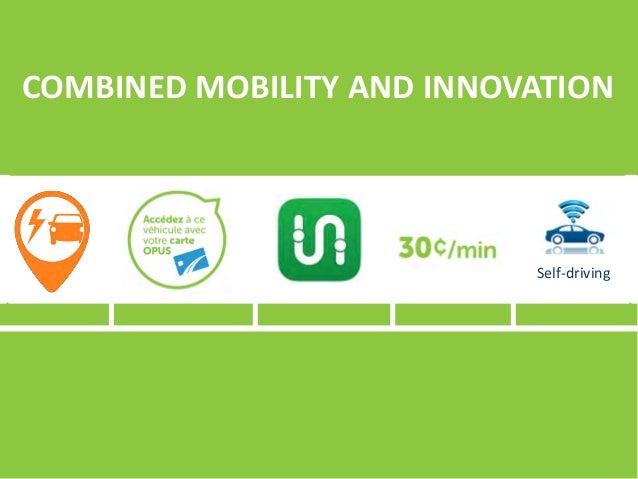 COMBINED MOBILITY AND INNOVATION

Accédez à ce véhicule avec votre carte OPUS

30¢/min

Self-driving